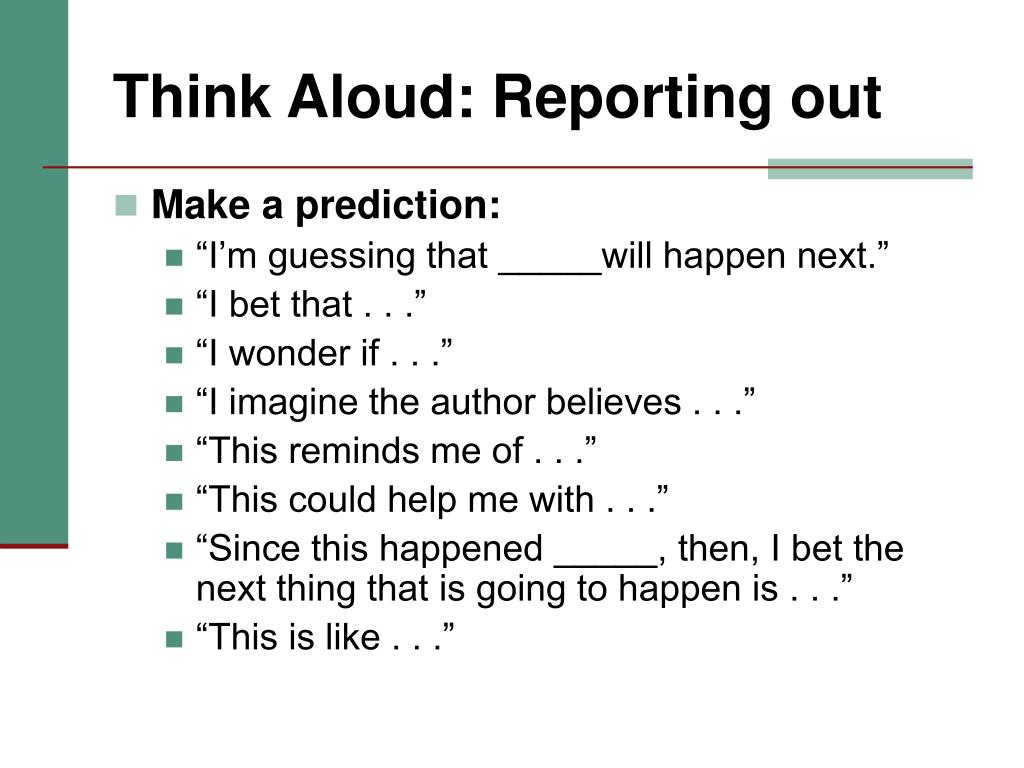 Think Aloud: Reporting out

Make a prediction:
“I’m guessing that _____will happen next.”
“I bet that . . .”
“I wonder if . . .”
“I imagine the author believes . . .”
“This reminds me of . . .”
“This could help me with . . .”
“Since this happened _____, then, I bet the next thing that is going to happen is . . .”
“This is like . . .”